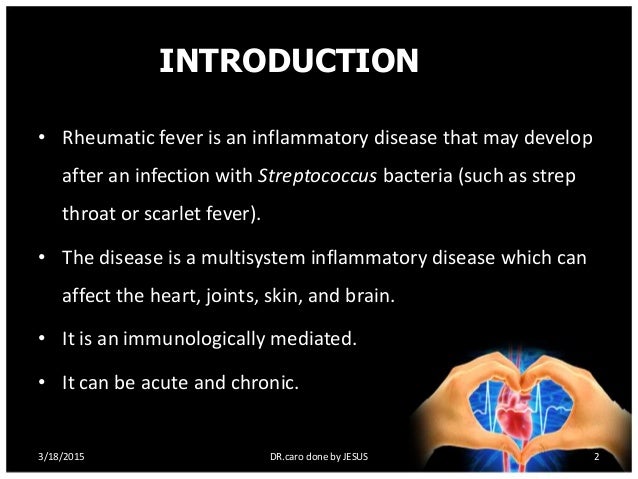 INTRODUCTION

• Rheumatic fever is an inflammatory disease that may develop after an infection with Streptococcus bacteria (such as strep throat or scarlet fever).

• The disease is a multisystem inflammatory disease which can affect the heart, joints, skin, and brain.

• It is an immunologically mediated.

• It can be acute and chronic.

3/18/2015

DR.caro done by JESUS

2